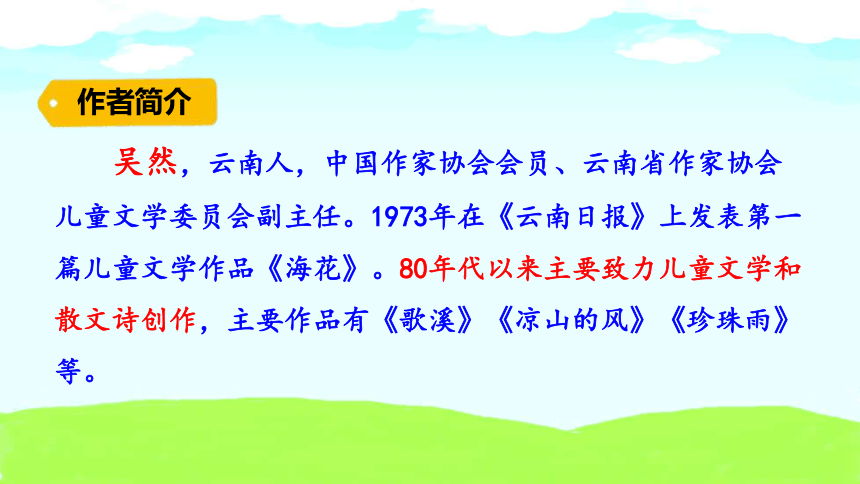 作者简介

吴然，云南人，中国作家协会会员、云南省作家协会儿童文学委员会副主任。1973年在《云南日报》上发表第一篇儿童文学作品《海花》。80年代以来主要致力儿童文学和散文诗创作，主要作品有《歌溪》《凉山的风》《珍珠雨》等。